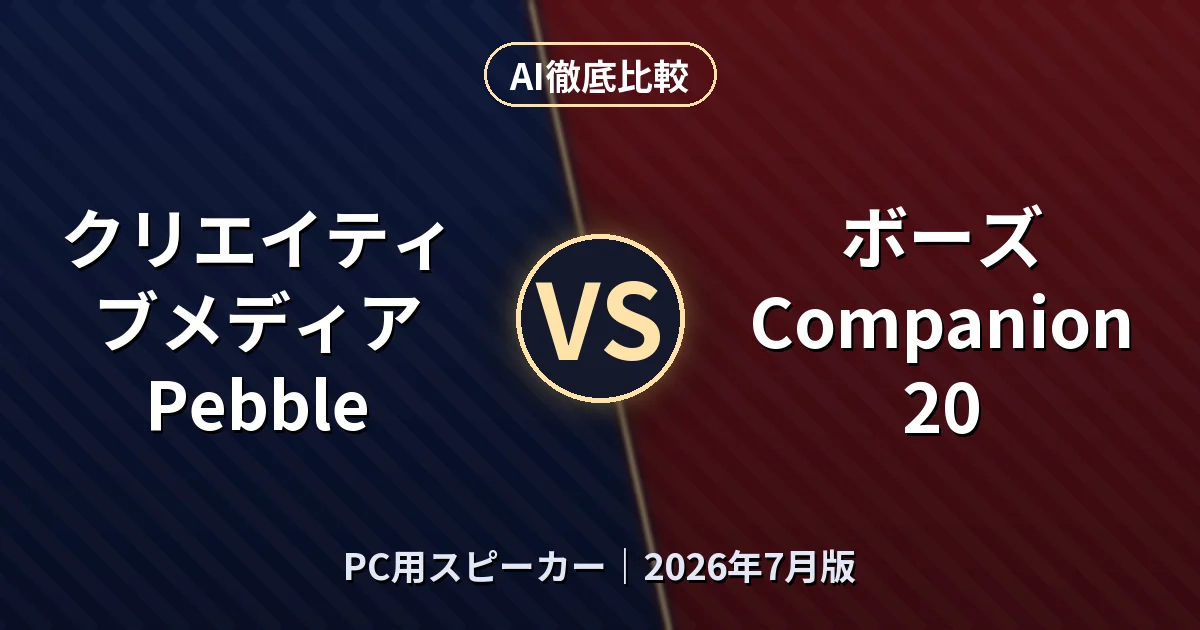 AI徹底比較

クリエイティブメディア Pebble

VS

ボーズ Companion 20

PC用スピーカー｜2026年7月版